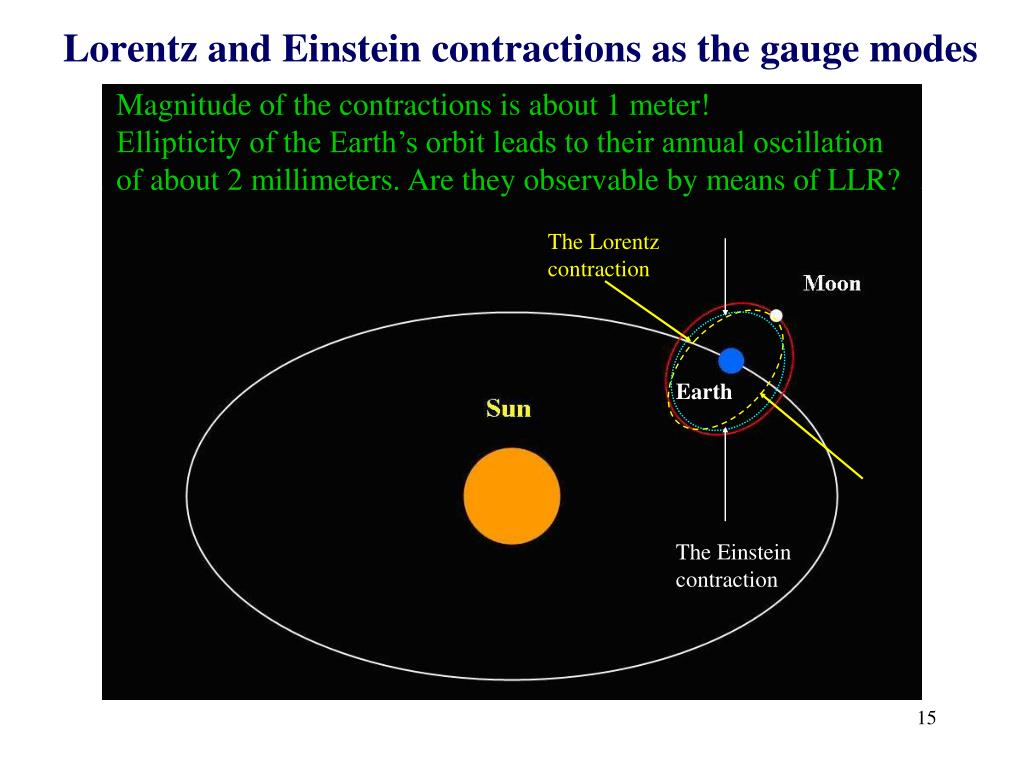 Lorentz and Einstein contractions as the gauge modes

Magnitude of the contractions is about 1 meter!
Ellipticity of the Earth’s orbit leads to their annual oscillation of about 2 millimeters. Are they observable by means of LLR?

The Lorentz contraction

Moon

Earth

Sun

The Einstein contraction

15